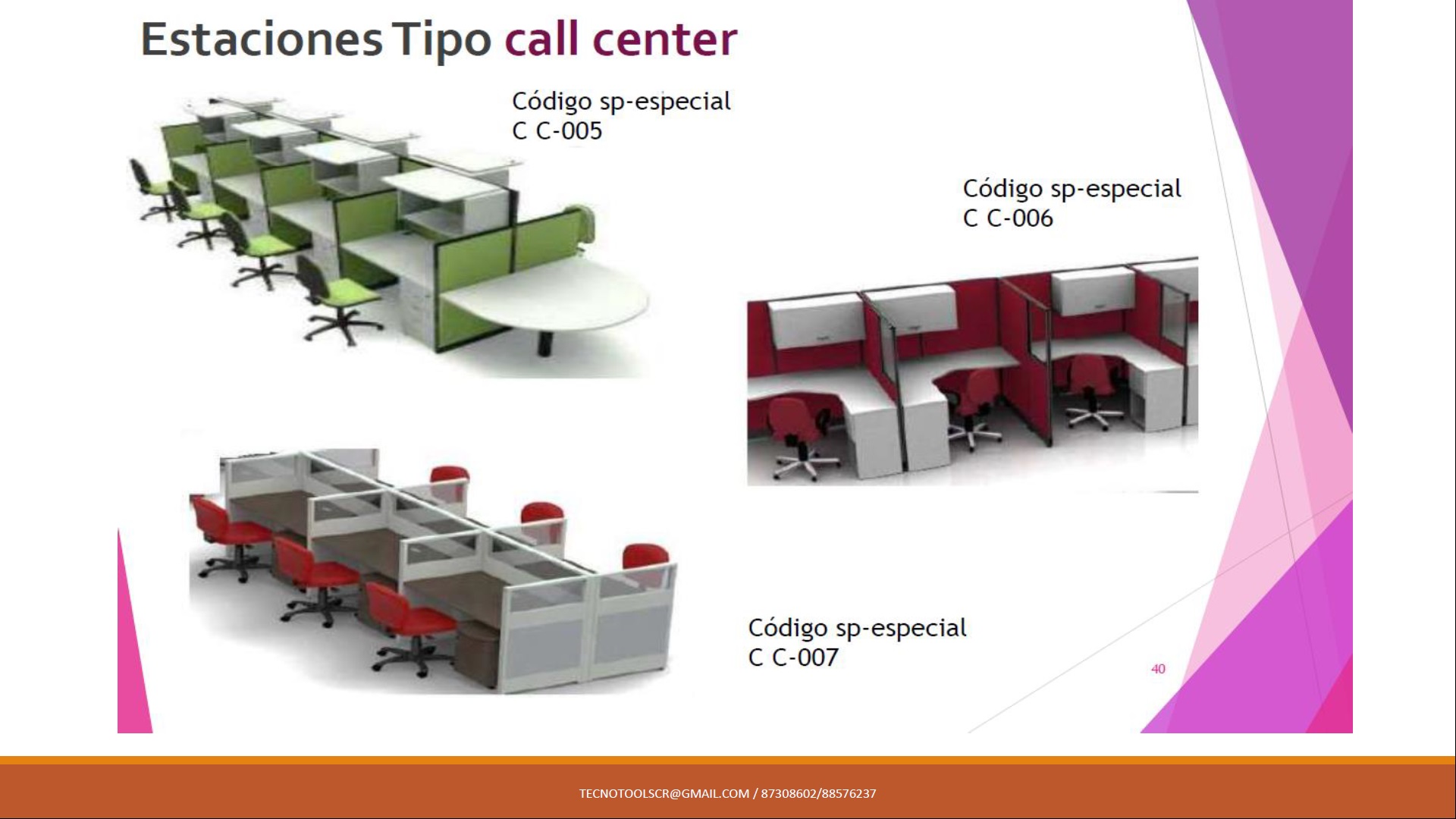 Estaciones Tipo call center

Código sp-especial
C C-005

Código sp-especial
C C-006

Código sp-especial
C C-007

40

TECNOTOOLSCR@GMAIL.COM / 87308602/88576237